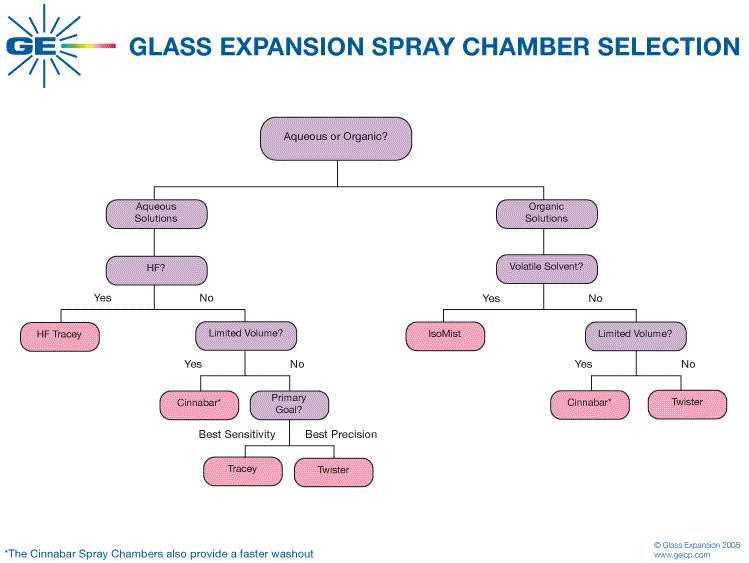 GE

GLASS EXPANSION SPRAY CHAMBER SELECTION

Aqueous or Organic?

Aqueous Solutions

HF?

Yes

No

HF Tracey

Limited Volume?

Yes

No

Cinnabar*

Primary Goal?

Best Sensitivity

Best Precision

Tracey

Twister

Organic Solutions

Volatile Solvent?

Yes

No

IsoMist

Limited Volume?

Yes

No

Cinnabar*

Twister

*The Cinnabar Spray Chambers also provide a faster washout

© Glass Expansion 2008
www.geicp.com